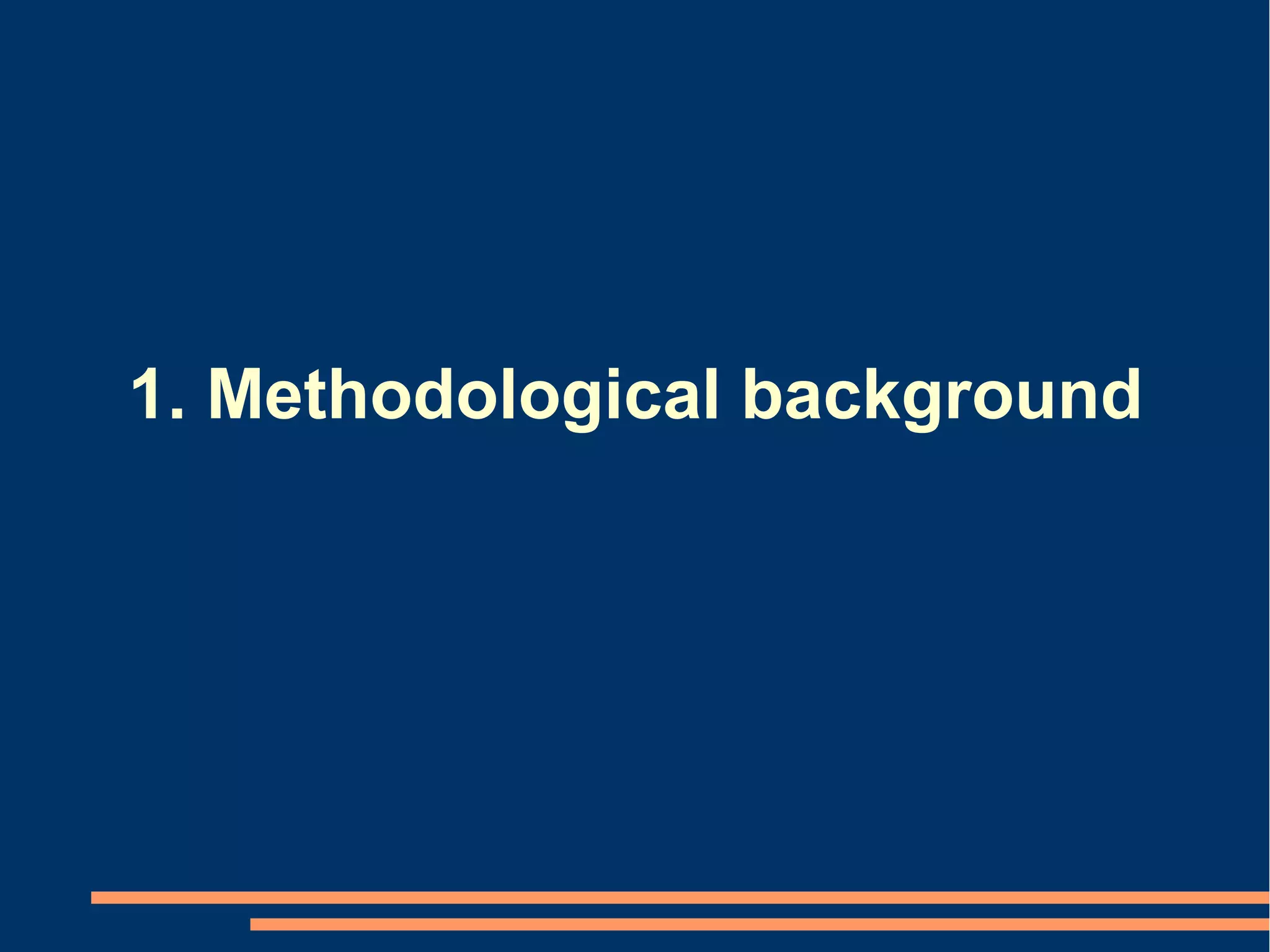 1. Methodological background